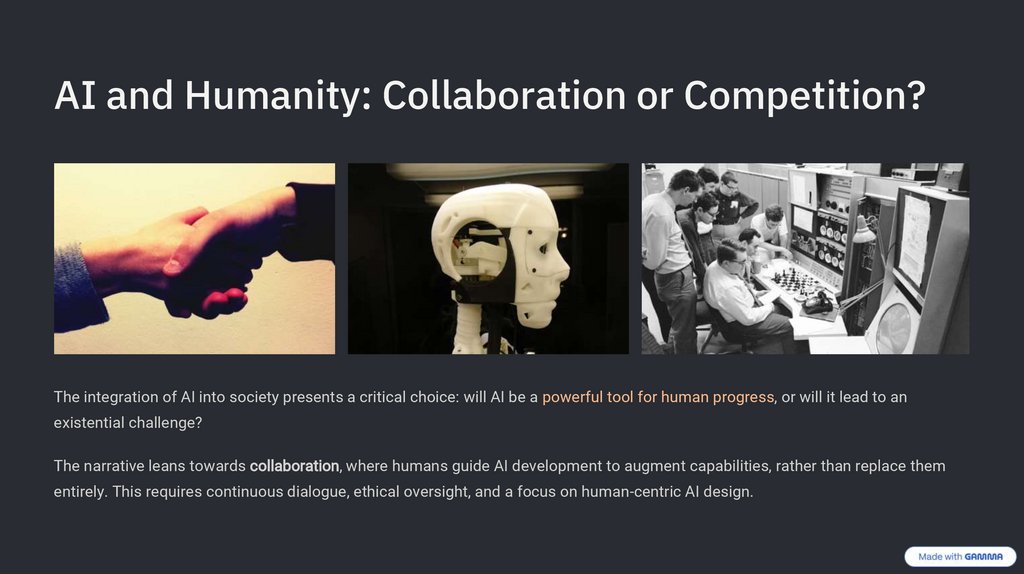 AI and Humanity: Collaboration or Competition?

The integration of AI into society presents a critical choice: will AI be a powerful tool for human progress, or will it lead to an existential challenge?

The narrative leans towards collaboration, where humans guide AI development to augment capabilities, rather than replace them entirely. This requires continuous dialogue, ethical oversight, and a focus on human-centric AI design.

Made with GAMMA